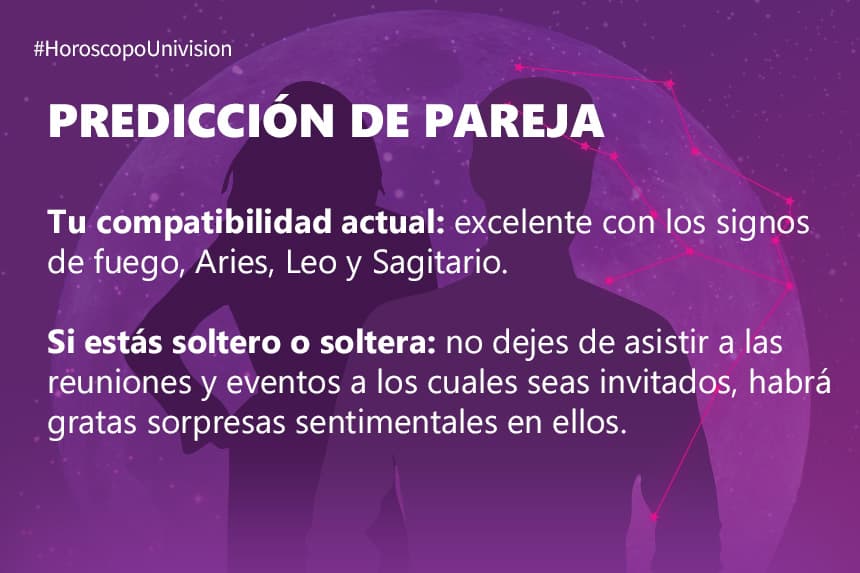 #HoroscopoUnivision

PREDICCIÓN DE PAREJA

Tu compatibilidad actual: excelente con los signos de fuego, Aries, Leo y Sagitario.

Si estás soltero o soltera: no dejes de asistir a las reuniones y eventos a los cuales seas invitados, habrá gratas sorpresas sentimentales en ellos.